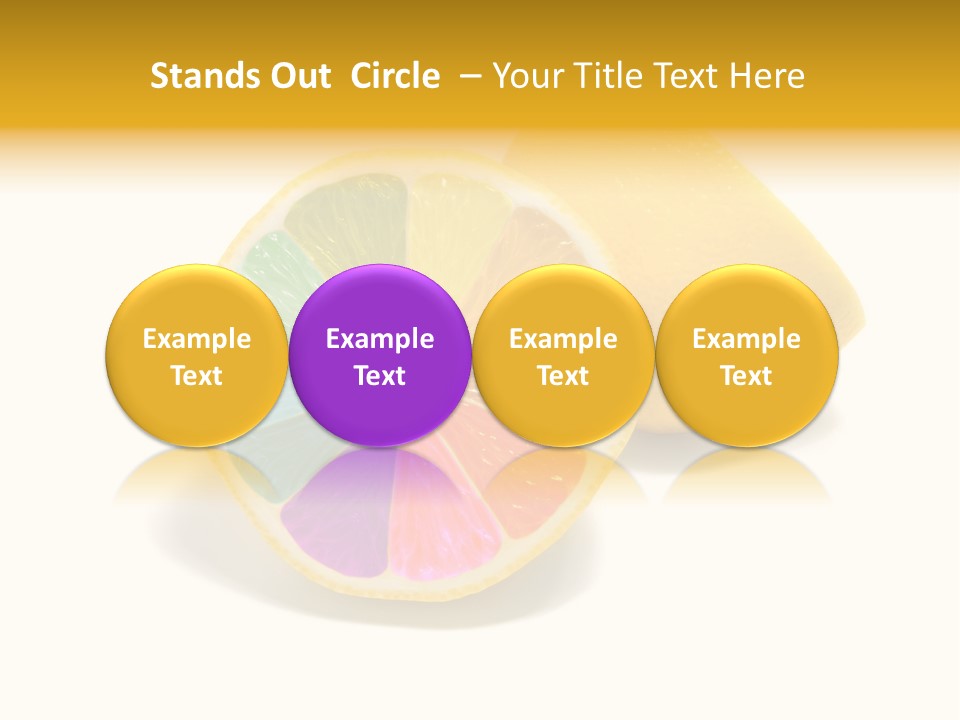 Stands Out Circle – Your Title Text Here

Example Text

Example Text

Example Text

Example Text